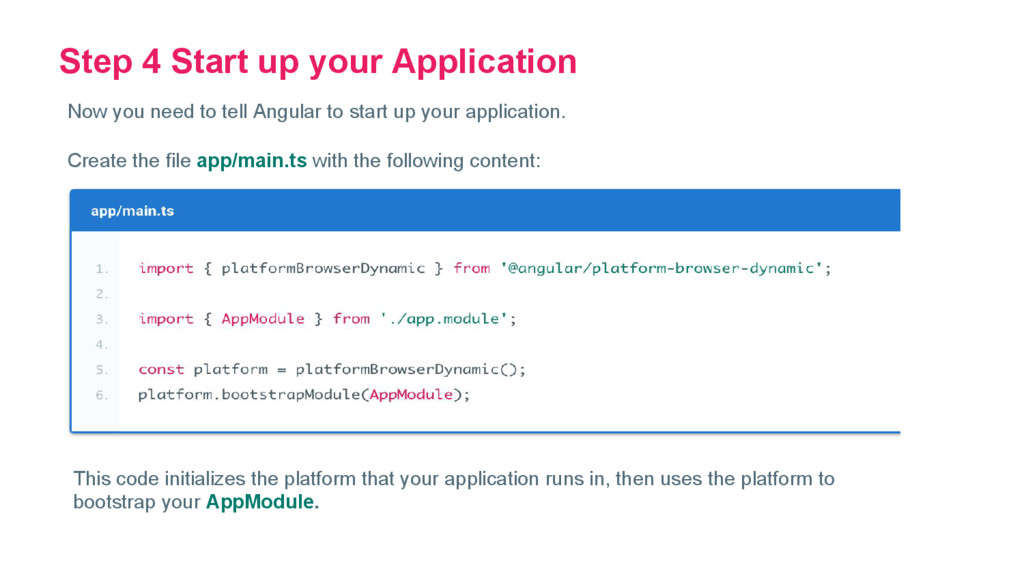 Step 4 Start up your Application

Now you need to tell Angular to start up your application.

Create the file app/main.ts with the following content:

app/main.ts

1. import { platformBrowserDynamic } from '@angular/platform-browser-dynamic';
2.
3. import { AppModule } from './app.module';
4.
5. const platform = platformBrowserDynamic();
6. platform.bootstrapModule(AppModule);

This code initializes the platform that your application runs in, then uses the platform to bootstrap your AppModule.